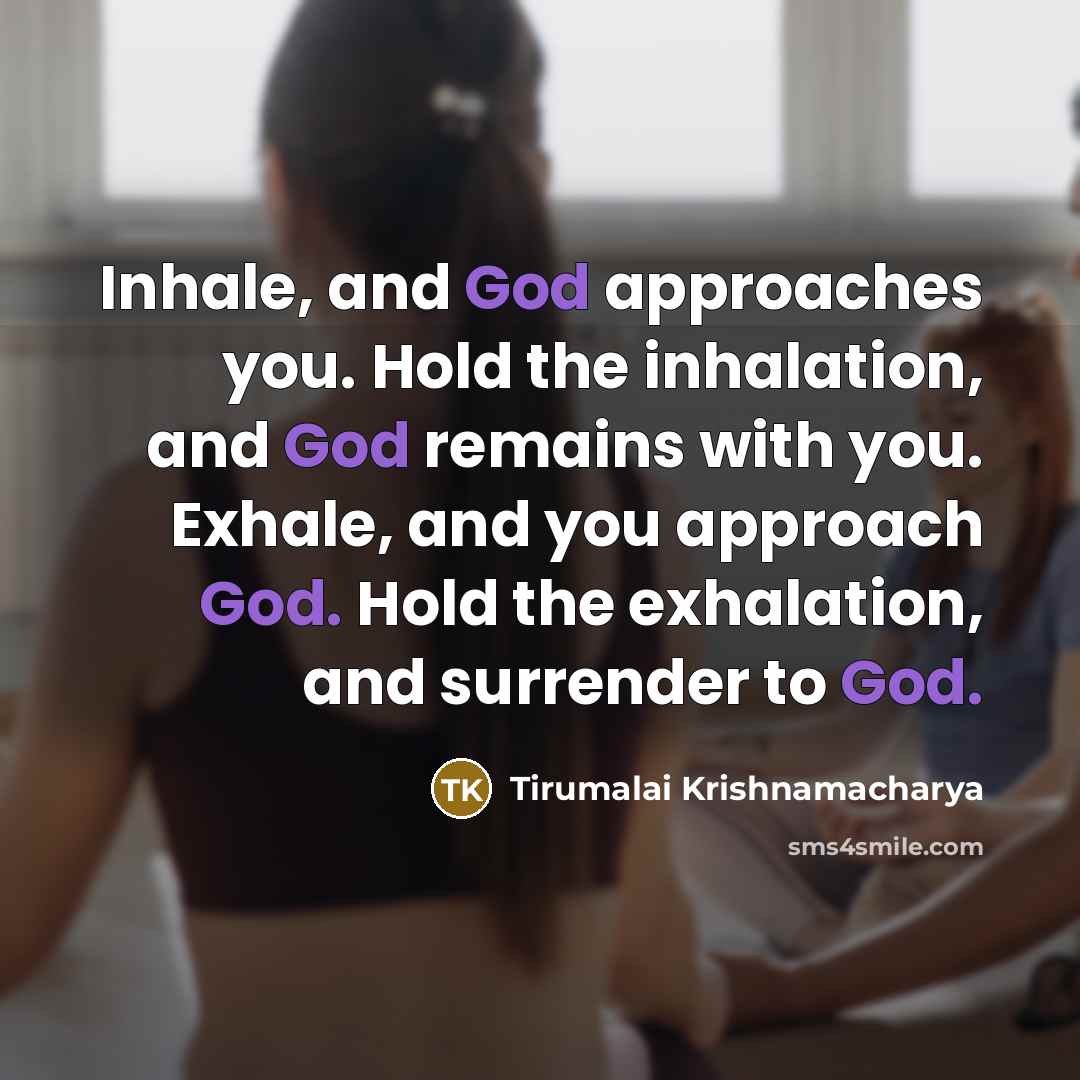 Inhale, and God approaches you. Hold the inhalation, and God remains with you. Exhale, and you approach God. Hold the exhalation, and surrender to God.

TK Tirumalai Krishnamacharya

sms4smile.com